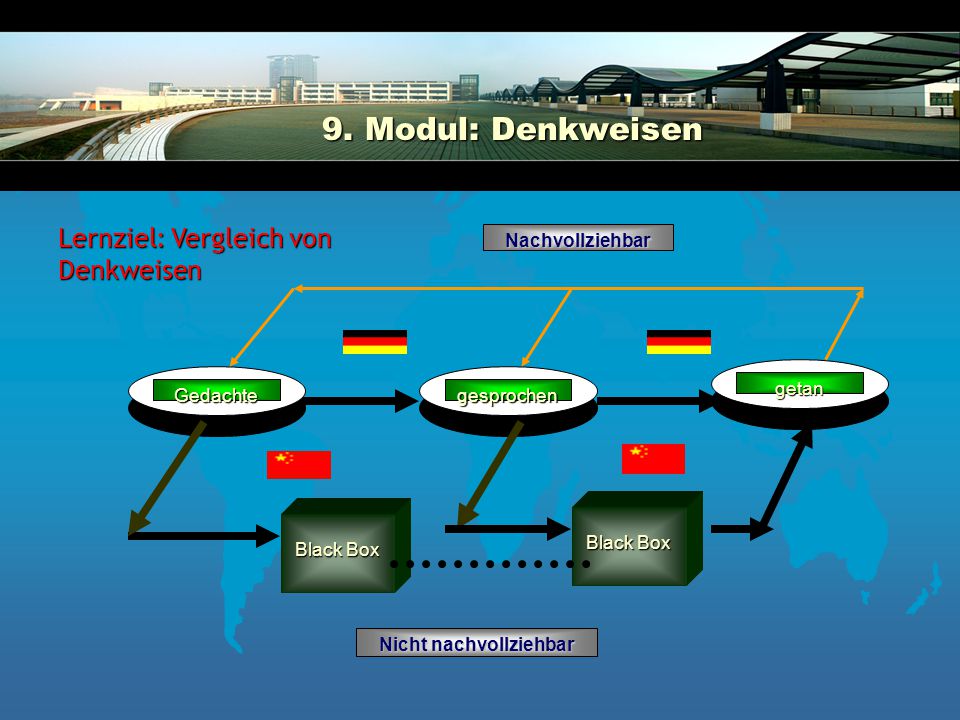 9. Modul: Denkweisen

Lernziel: Vergleich von Denkweisen

Nachvollziehbar

Gedachte

gesprochen

getan

Black Box

Black Box

Nicht nachvollziehbar